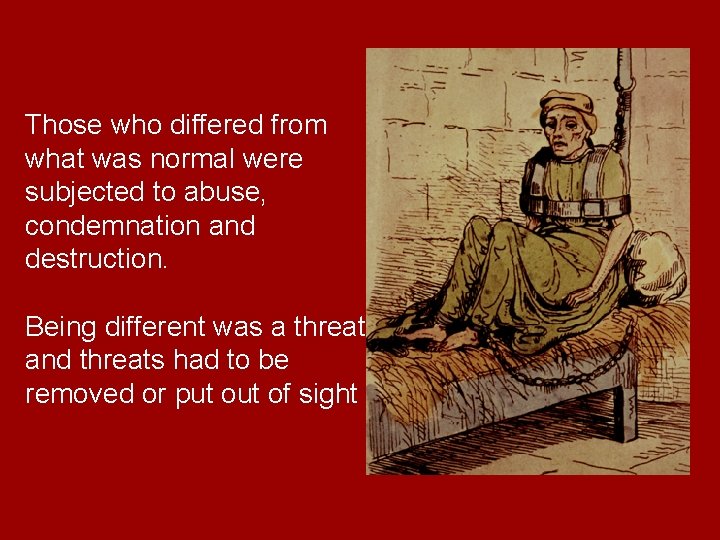 Those who differed from what was normal were subjected to abuse, condemnation and destruction.

Being different was a threat and threats had to be removed or put out of sight